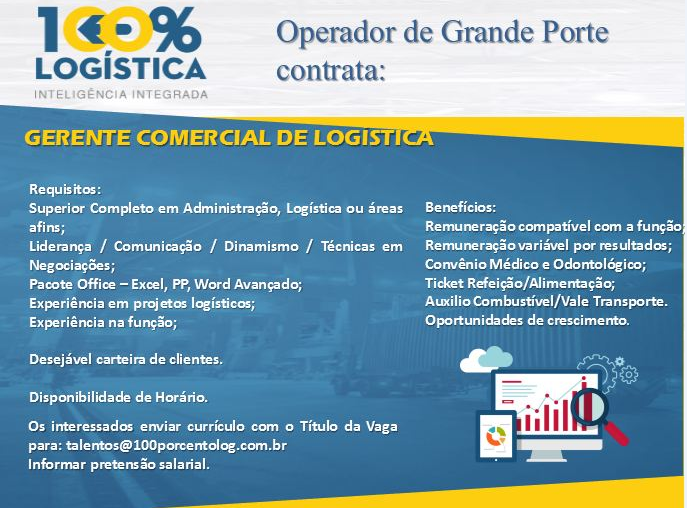 100%
LOGÍSTICA
INTELIGÊNCIA INTEGRADA

Operador de Grande Porte contrata:

GERENTE COMERCIAL DE LOGÍSTICA

Requisitos:
Superior Completo em Administração, Logística ou áreas afins;
Liderança / Comunicação / Dinamismo / Técnicas em Negociações;
Pacote Office – Excel, PP, Word Avançado;
Experiência em projetos logísticos;
Experiência na função;

Desejável carteira de clientes.

Disponibilidade de Horário.

Os interessados enviar currículo com o Título da Vaga para: talentos@100porcentolog.com.br
Informar pretensão salarial.

Benefícios:
Remuneração compatível com a função;
Remuneração variável por resultados;
Convênio Médico e Odontológico;
Ticket Refeição/Alimentação;
Auxilio Combustível/Vale Transporte.
Oportunidades de crescimento.